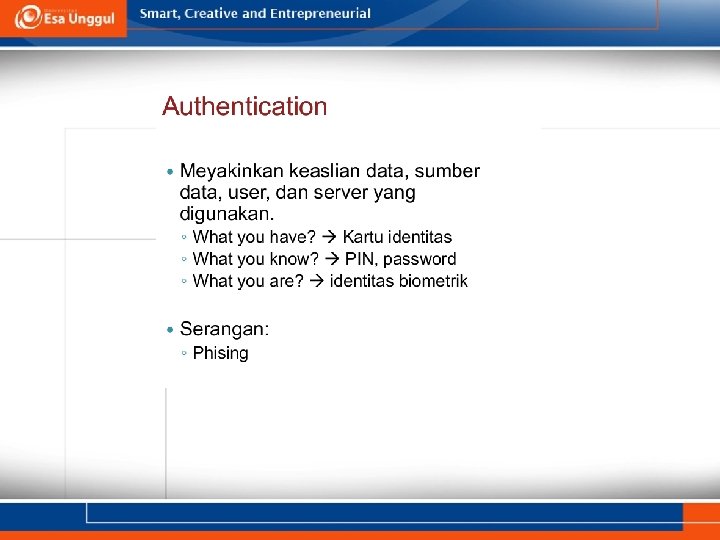 Esa Unggul

Smart, Creative and Entrepreneurial

Authentication

• Meyakinkan keaslian data, sumber data, user, dan server yang digunakan.
◦ What you have? → Kartu identitas
◦ What you know? → PIN, password
◦ What you are? → identitas biometrik

• Serangan:
◦ Phising